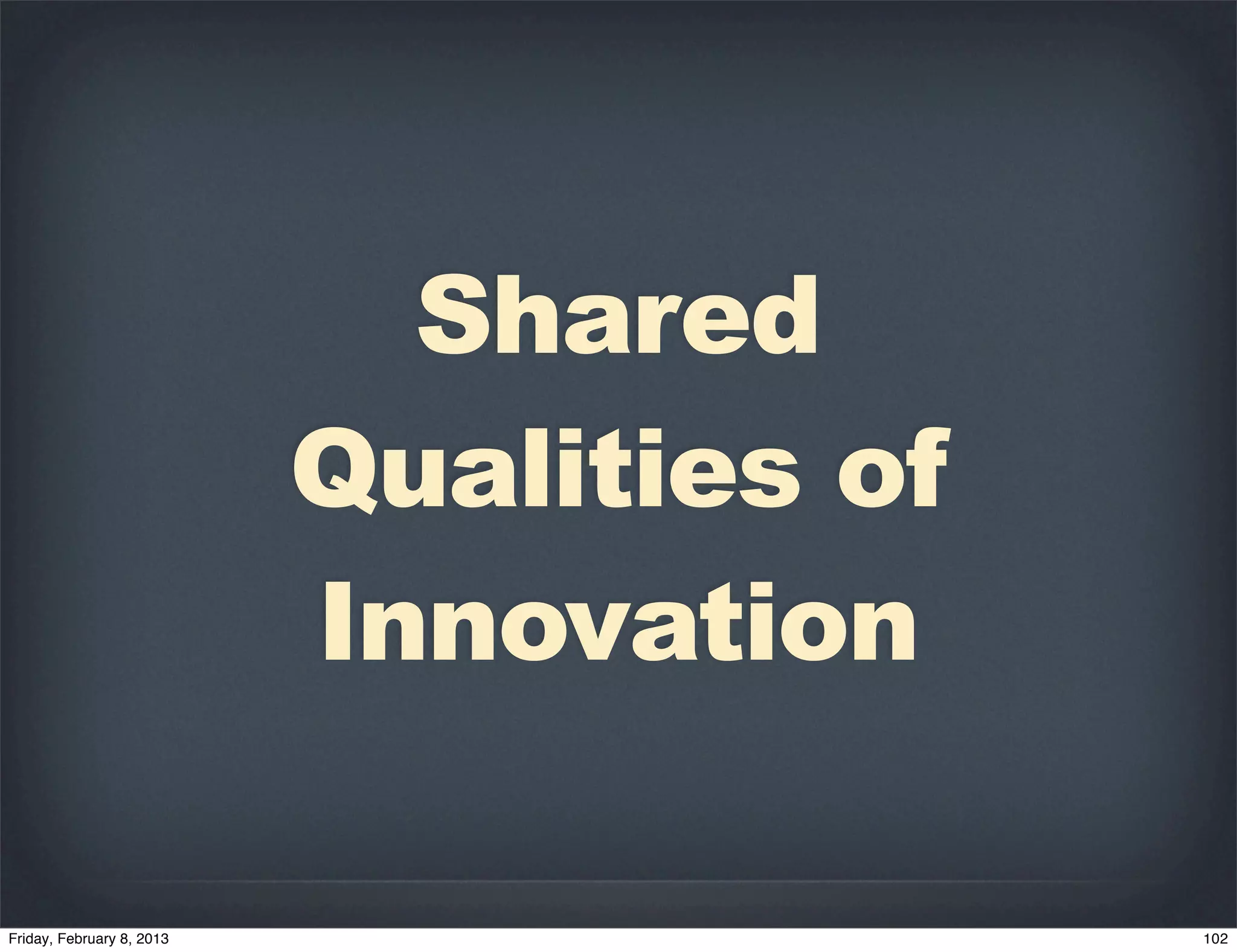 Shared Qualities of Innovation

Friday, February 8, 2013

102